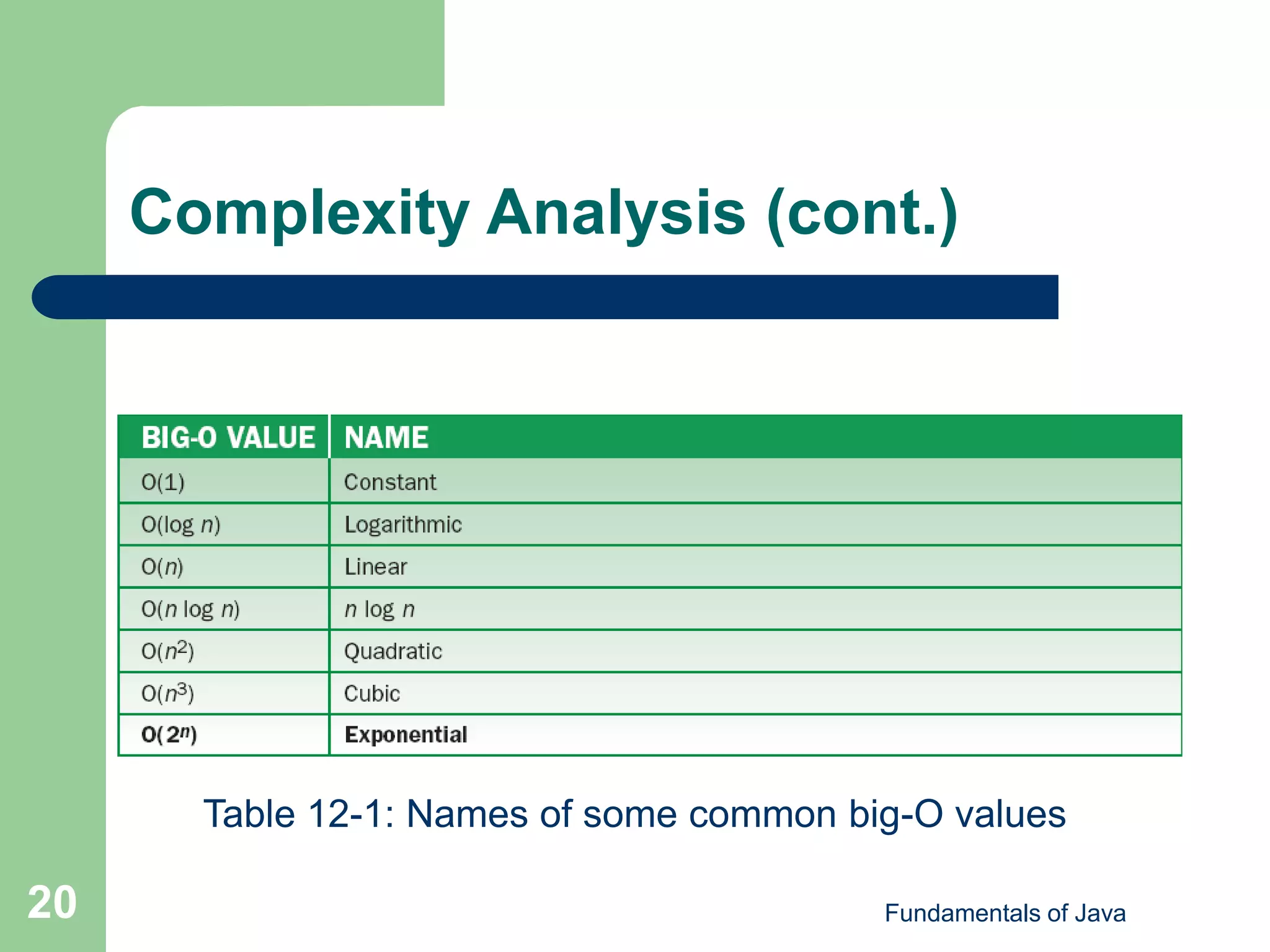 Complexity Analysis (cont.)

| BIG-O VALUE | NAME |
|---|---|
| $O(1)$ | Constant |
| $O(\log n)$ | Logarithmic |
| $O(n)$ | Linear |
| $O(n \log n)$ | $n \log n$ |
| $O(n^2)$ | Quadratic |
| $O(n^3)$ | Cubic |
| $O(2^n)$ | Exponential |

Table 12-1: Names of some common big-O values

20

Fundamentals of Java